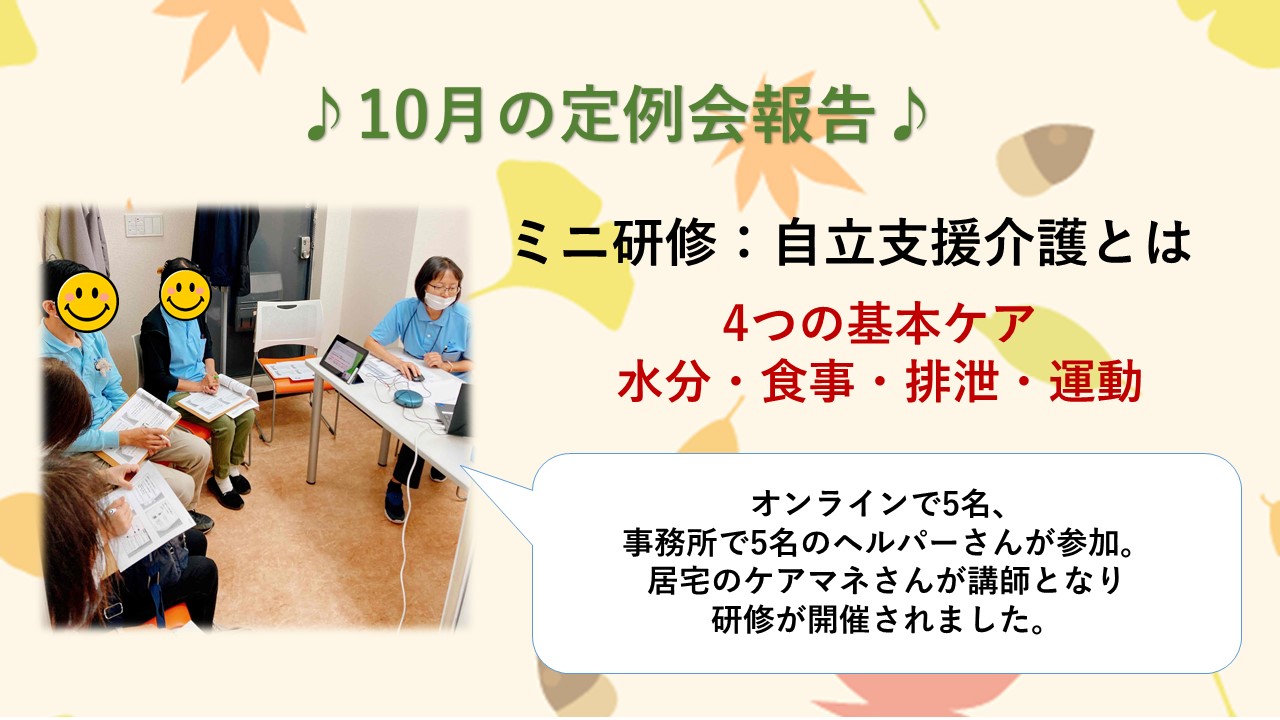 ♪10月の定例会報告♪

ミニ研修：自立支援介護とは

4つの基本ケア
水分・食事・排泄・運動

オンラインで5名、
事務所で5名のヘルパーさんが参加。
居宅のケアマネさんが講師となり
研修が開催されました。